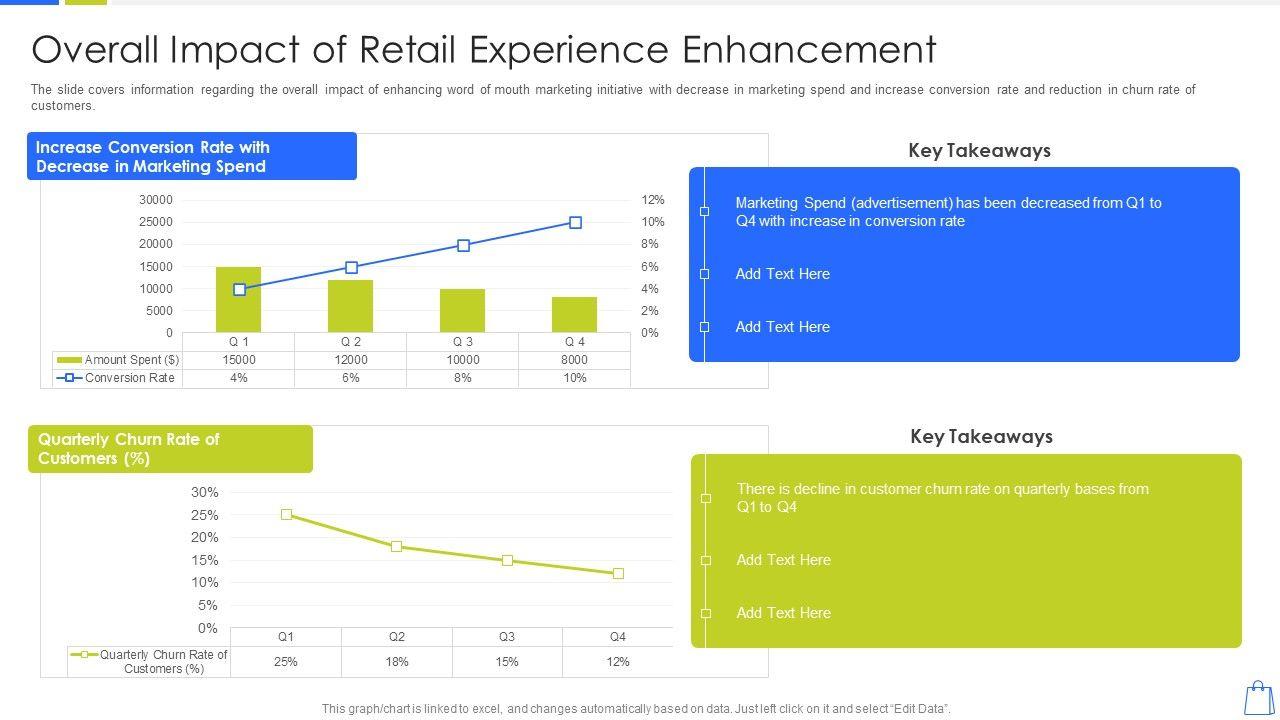 Overall Impact of Retail Experience Enhancement

The slide covers information regarding the overall impact of enhancing word of mouth marketing initiative with decrease in marketing spend and increase conversion rate and reduction in churn rate of customers.

Increase Conversion Rate with Decrease in Marketing Spend

30000
25000
20000
15000
10000
5000
0

12%
10%
8%
6%
4%
2%
0%

| | Q 1 | Q 2 | Q 3 | Q 4 |
|---|---|---|---|---|
| Amount Spent ($) | 15000 | 12000 | 10000 | 8000 |
| Conversion Rate | 4% | 6% | 8% | 10% |

Key Takeaways

Marketing Spend (advertisement) has been decreased from Q1 to Q4 with increase in conversion rate

Add Text Here

Add Text Here

Quarterly Churn Rate of Customers (%)

30%
25%
20%
15%
10%
5%
0%

| | Q1 | Q2 | Q3 | Q4 |
|---|---|---|---|---|
| Quarterly Churn Rate of Customers (%) | 25% | 18% | 15% | 12% |

Key Takeaways

There is decline in customer churn rate on quarterly bases from Q1 to Q4

Add Text Here

Add Text Here

This graph/chart is linked to excel, and changes automatically based on data. Just left click on it and select "Edit Data".